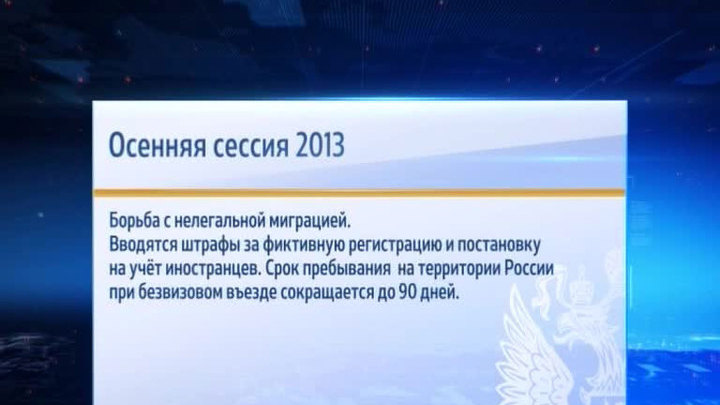 Осенняя сессия 2013

Борьба с нелегальной миграцией.
Вводятся штрафы за фиктивную регистрацию и постановку на учёт иностранцев. Срок пребывания на территории России при безвизовом въезде сокращается до 90 дней.